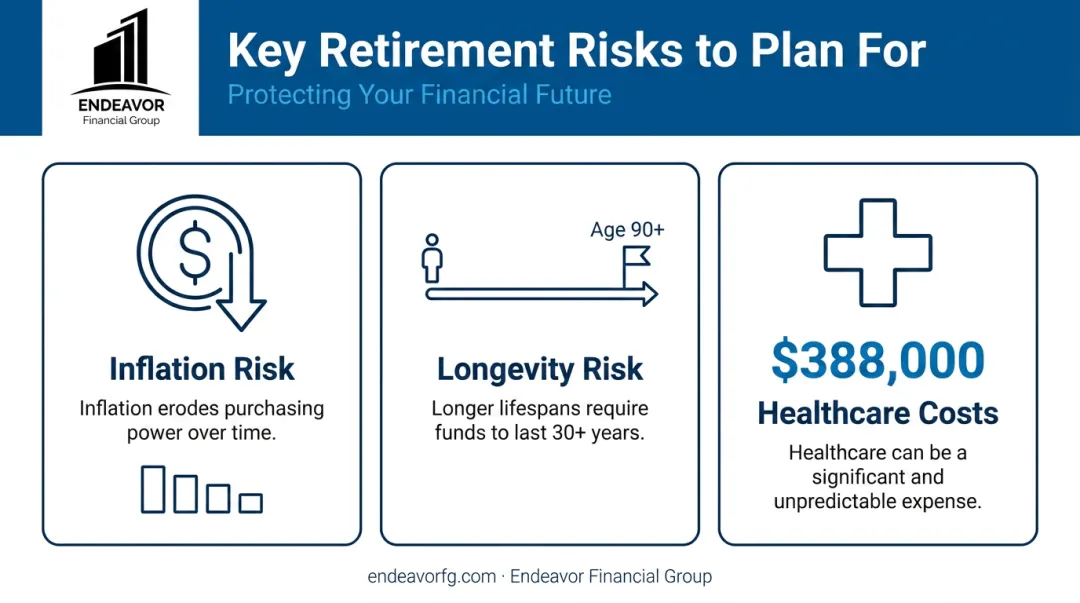 ENDEAVOR
Financial Group

Key Retirement Risks to Plan For
Protecting Your Financial Future

$

Inflation Risk
Inflation erodes purchasing power over time.

Age 90+

Longevity Risk
Longer lifespans require funds to last 30+ years.

$388,000
Healthcare Costs
Healthcare can be a significant and unpredictable expense.

endeavorfg.com · Endeavor Financial Group